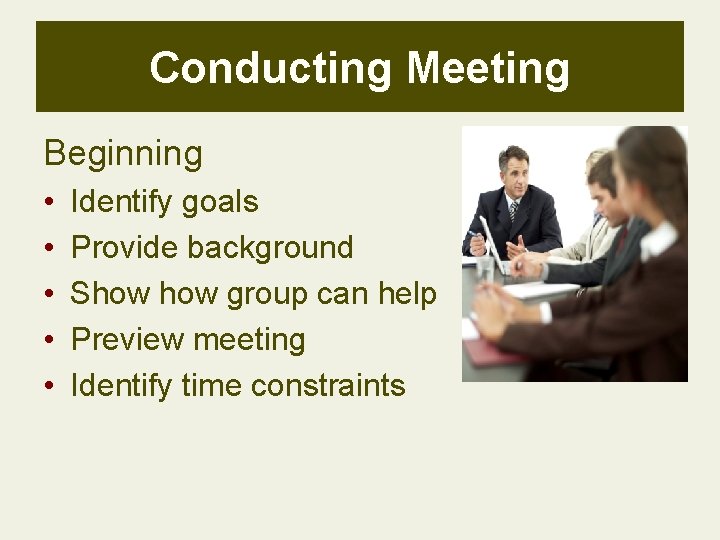 Conducting Meeting

Beginning

• Identify goals
• Provide background
• Show how group can help
• Preview meeting
• Identify time constraints